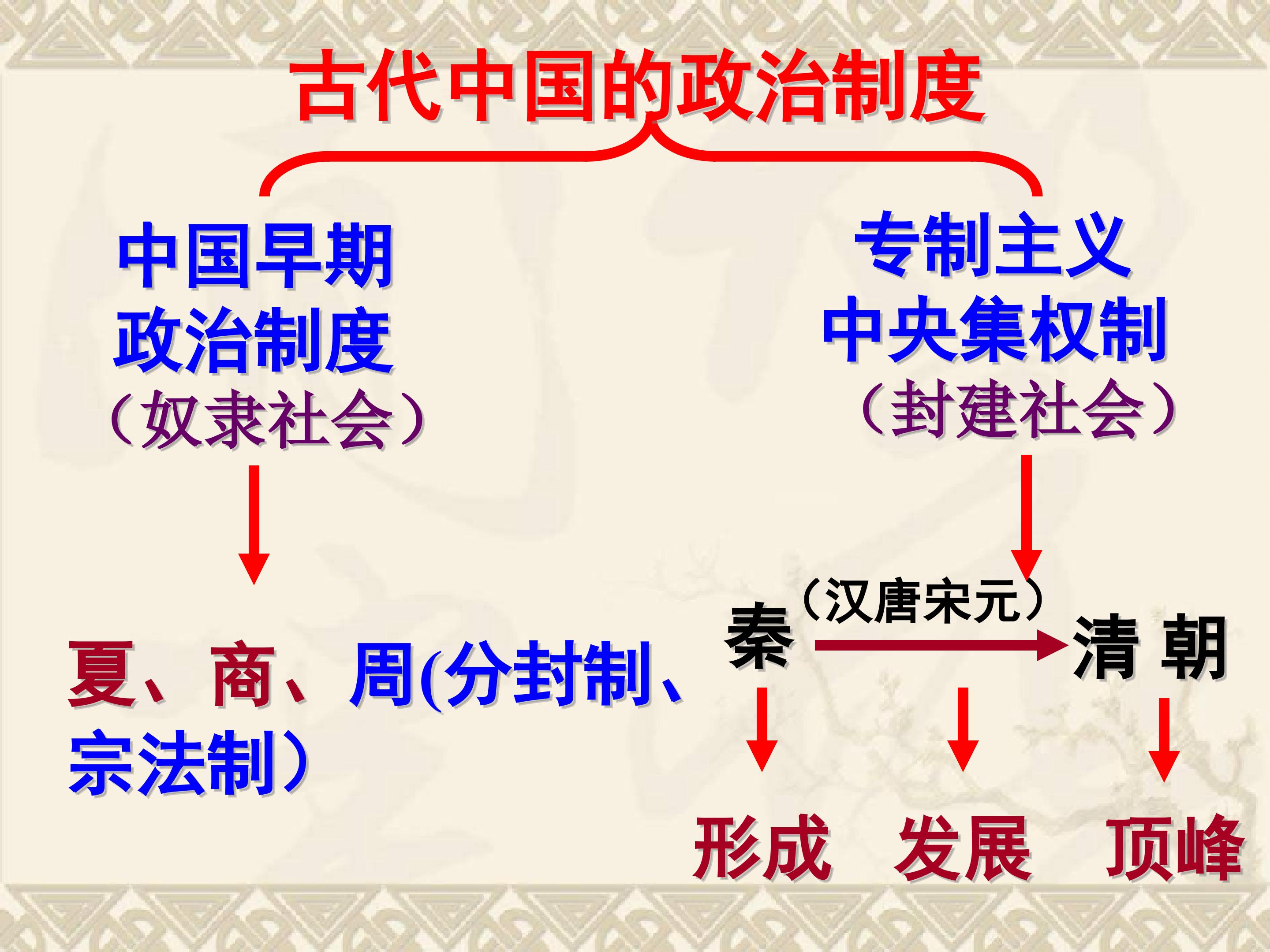 古代中国的政治制度

中国早期政治制度
（奴隶社会）

专制主义中央集权制
（封建社会）

夏、商、周(分封制、宗法制）

秦 （汉唐宋元） 清 朝

形成 发展 顶峰